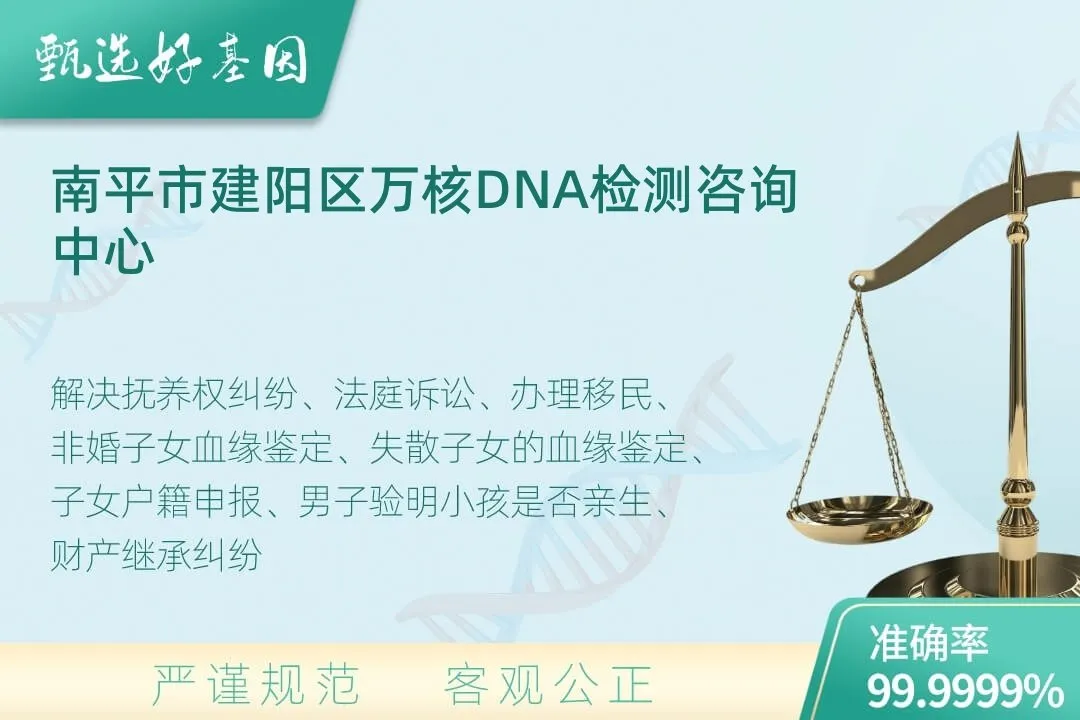 甄选好基因

南平市建阳区万核DNA检测咨询中心

解决抚养权纠纷、法庭诉讼、办理移民、非婚子女血缘鉴定、失散子女的血缘鉴定、子女户籍申报、男子验明小孩是否亲生、财产继承纠纷

严谨规范　客观公正

准确率
99.9999%